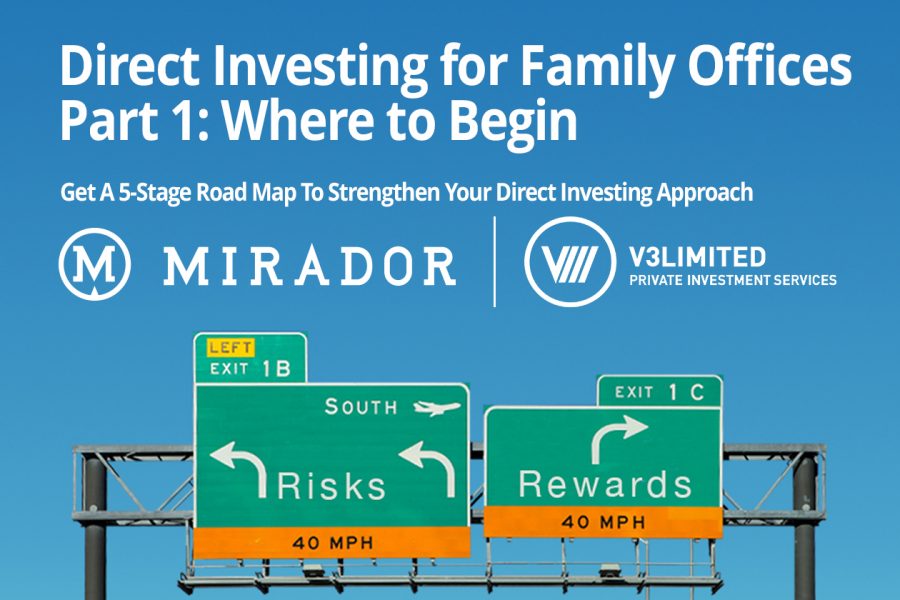 Direct Investing for Family Offices
Part 1: Where to Begin

Get A 5-Stage Road Map To Strengthen Your Direct Investing Approach

M MIRADOR

V3LIMITED
PRIVATE INVESTMENT SERVICES

LEFT
EXIT 1B

SOUTH

Risks

40 MPH

EXIT 1 C

Rewards

40 MPH